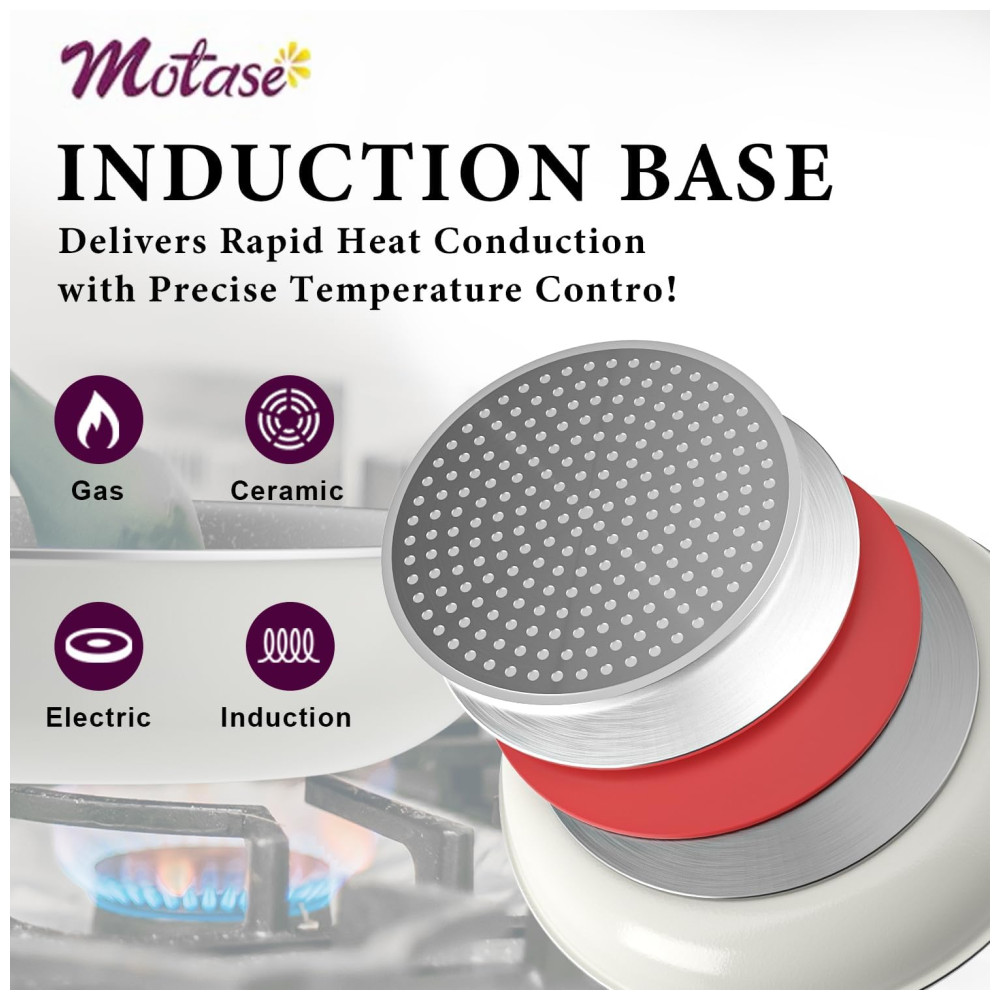 Motase

INDUCTION BASE

Delivers Rapid Heat Conduction with Precise Temperature Contro!

Gas

Ceramic

Electric

Induction